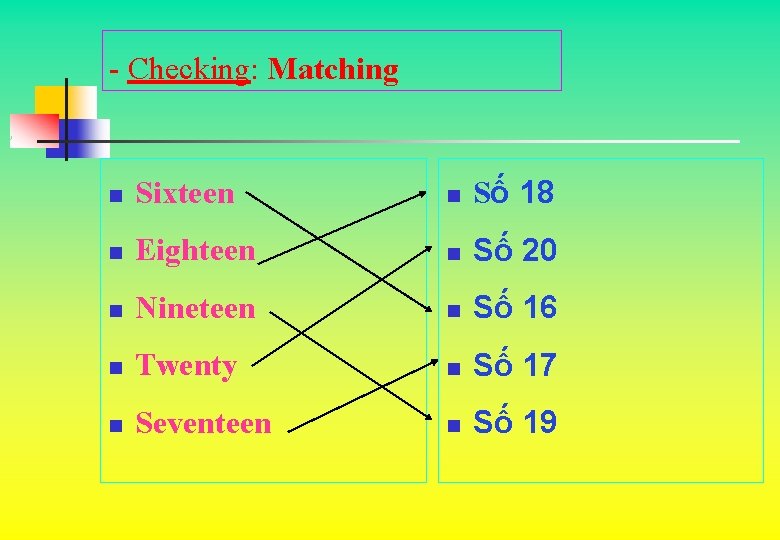 - Checking: Matching

- Sixteen
- Eighteen
- Nineteen
- Twenty
- Seventeen

- Số 18
- Số 20
- Số 16
- Số 17
- Số 19